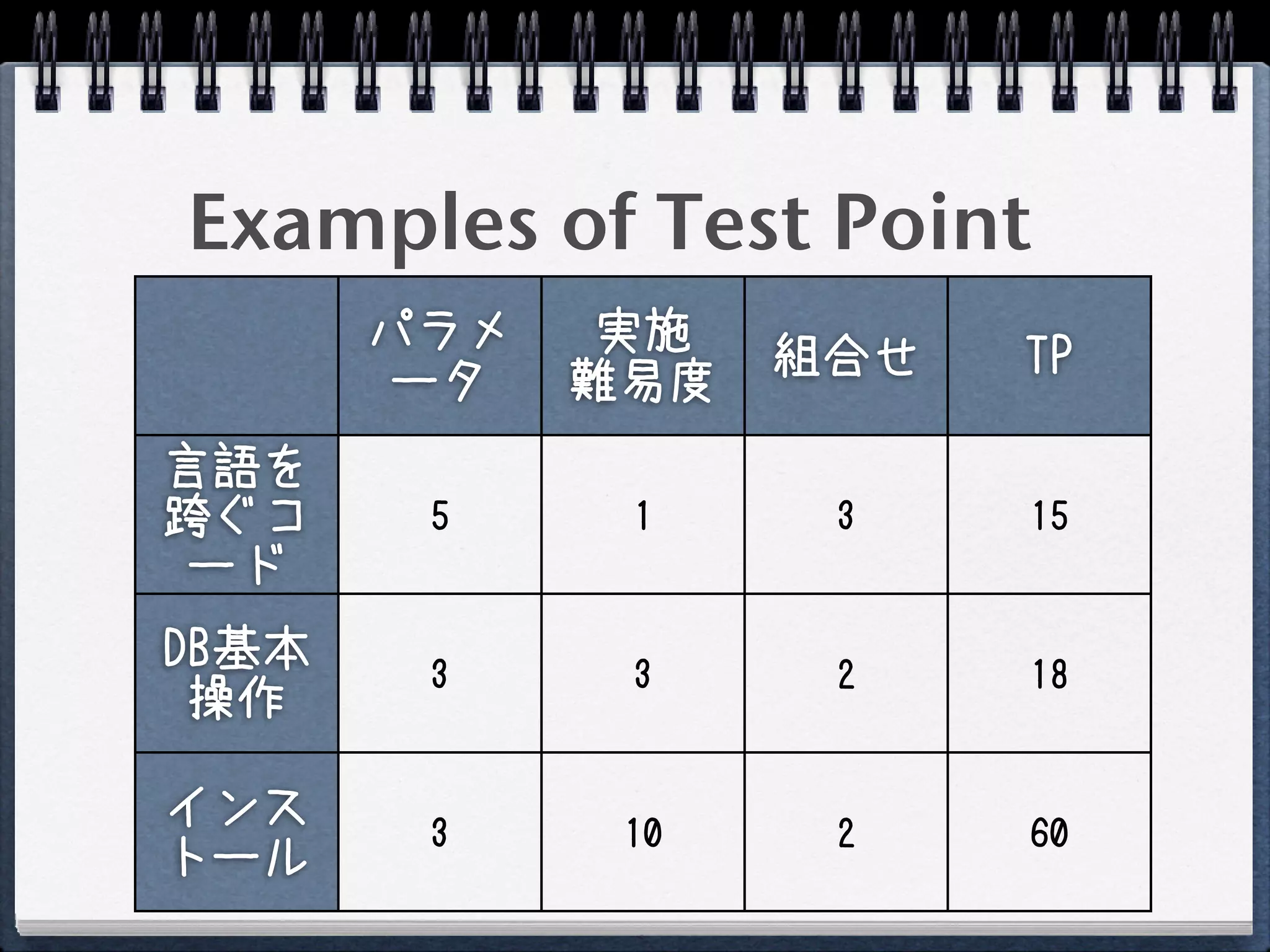 Examples of Test Point

| | パラメータ | 実施難易度 | 組合せ | TP |
|---|---|---|---|---|
| 言語を跨ぐコード | 5 | 1 | 3 | 15 |
| DB基本操作 | 3 | 3 | 2 | 18 |
| インストール | 3 | 10 | 2 | 60 |